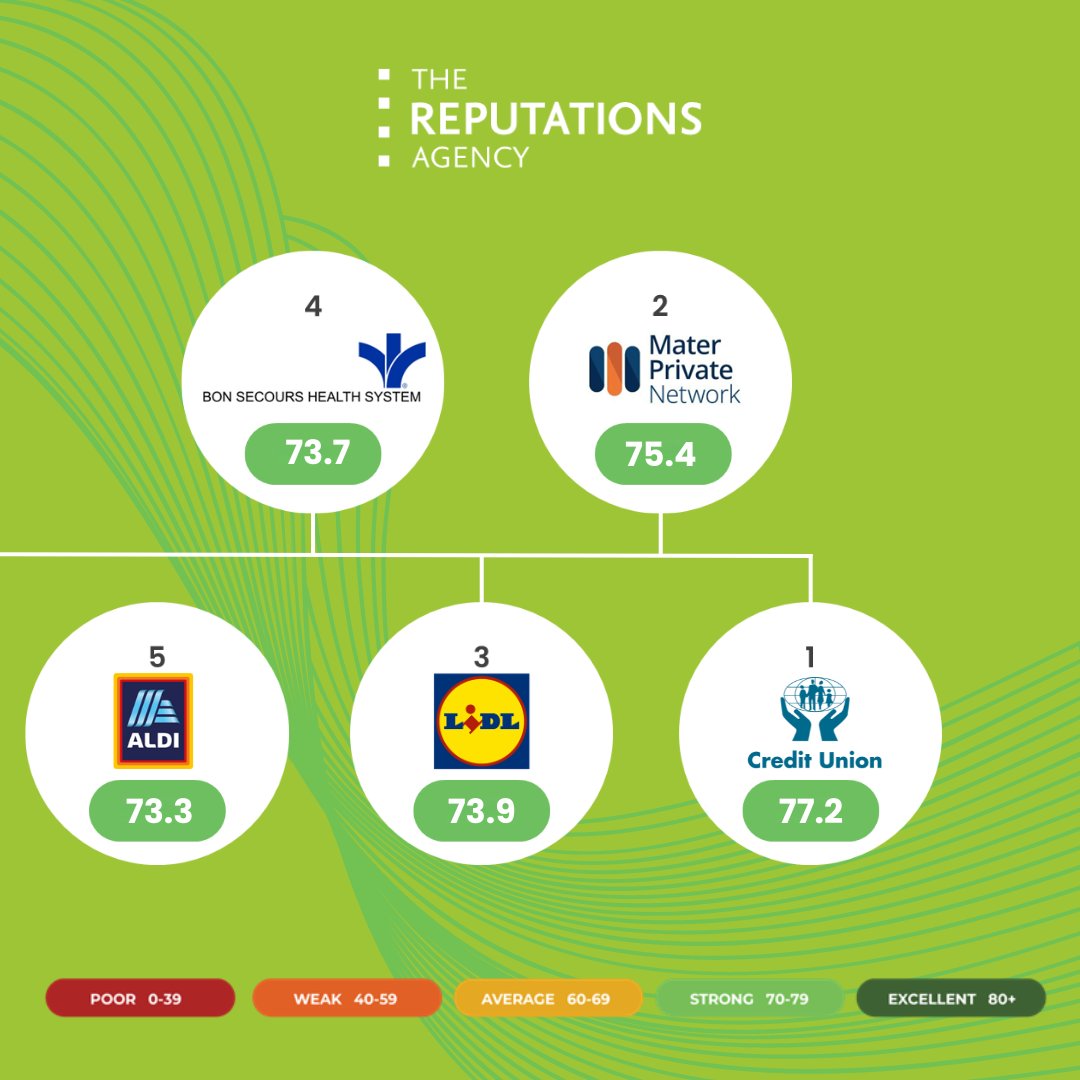 THE
REPUTATIONS
AGENCY

4
BON SECOURS HEALTH SYSTEM
73.7

2
Mater
Private
Network
75.4

5
ALDI
73.3

3
LIDL
73.9

1
Credit Union
77.2

POOR 0-39
WEAK 40-59
AVERAGE 60-69
STRONG 70-79
EXCELLENT 80+